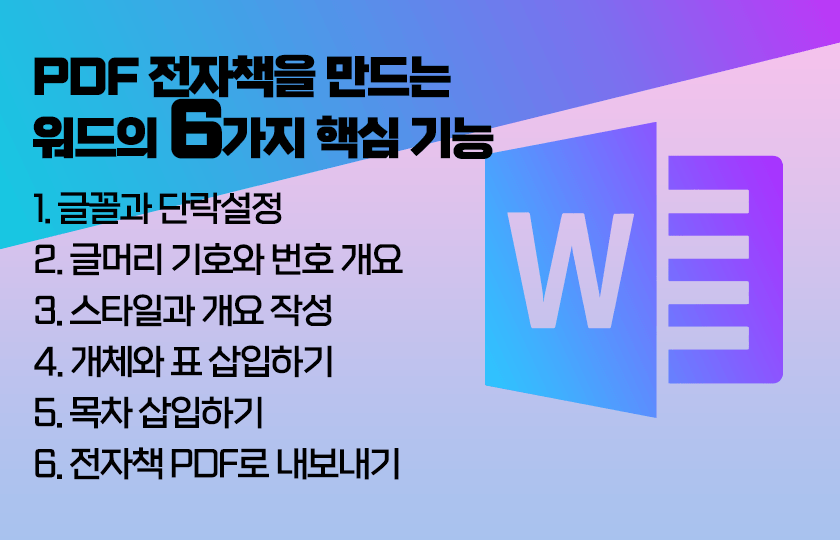 PDF 전자책을 만드는 워드의 6가지 핵심 기능

1. 글꼴과 단락설정
2. 글머리 기호와 번호 개요
3. 스타일과 개요 작성
4. 개체와 표 삽입하기
5. 목차 삽입하기
6. 전자책 PDF로 내보내기

W